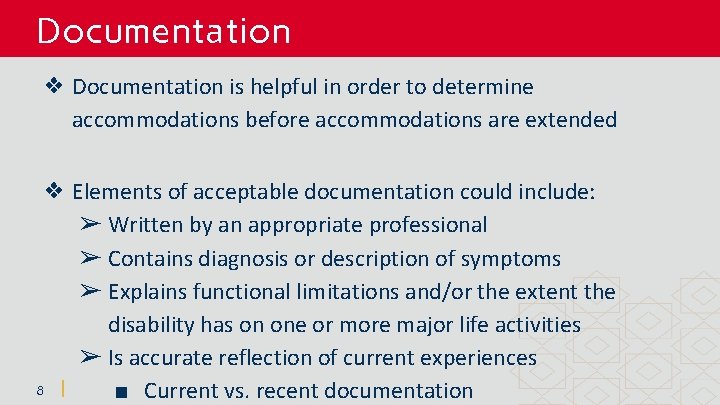 Documentation

❖ Documentation is helpful in order to determine accommodations before accommodations are extended

❖ Elements of acceptable documentation could include:
➢ Written by an appropriate professional
➢ Contains diagnosis or description of symptoms
➢ Explains functional limitations and/or the extent the disability has on one or more major life activities
➢ Is accurate reflection of current experiences
■ Current vs. recent documentation

8